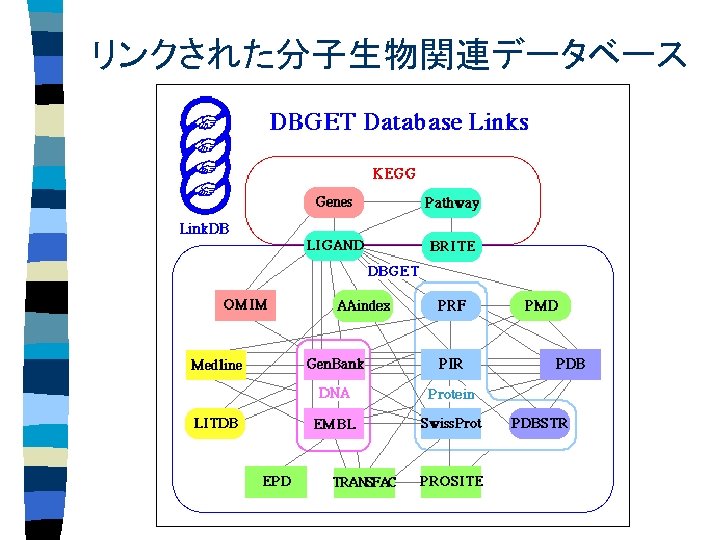 リンクされた分子生物関連データベース

DBGET Database Links

LinkDB

KEGG

Genes

Pathway

LIGAND

BRITE

DBGET

OMIM

AAindex

PRF

PMD

Medline

GenBank

PIR

PDB

DNA

Protein

LITDB

EMBL

SwissProt

PDBSTR

EPD

TRANSFAC

PROSITE